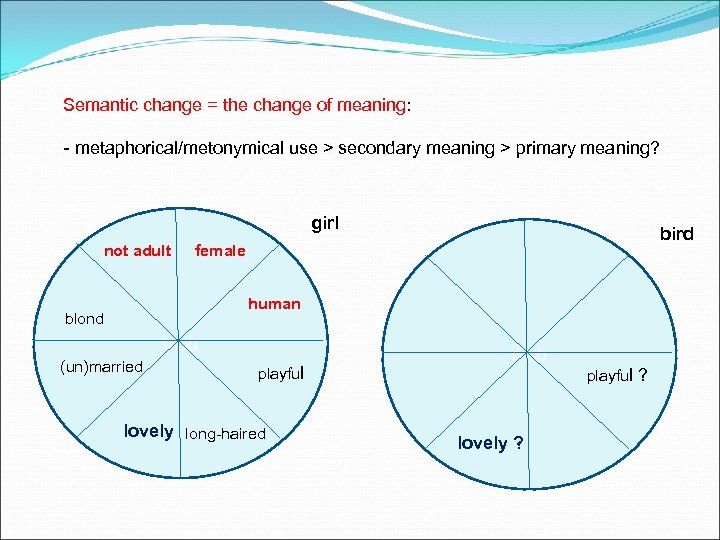 Semantic change = the change of meaning:

- metaphorical/metonymical use > secondary meaning > primary meaning?

girl

not adult

female

human

blond

(un)married

playful

lovely

long-haired

bird

playful ?

lovely ?